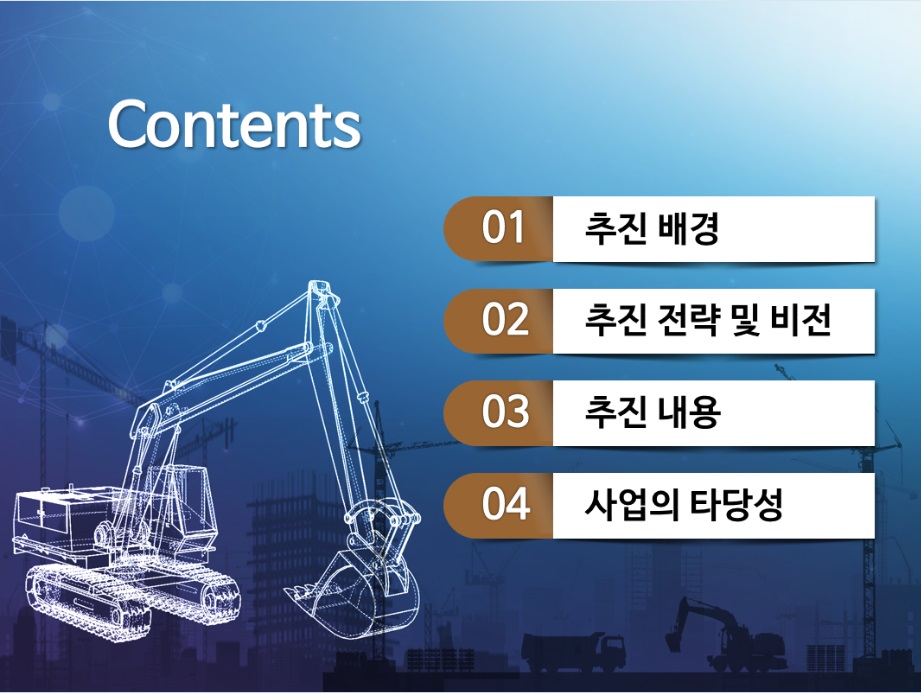 Contents

01 추진 배경

02 추진 전략 및 비전

03 추진 내용

04 사업의 타당성